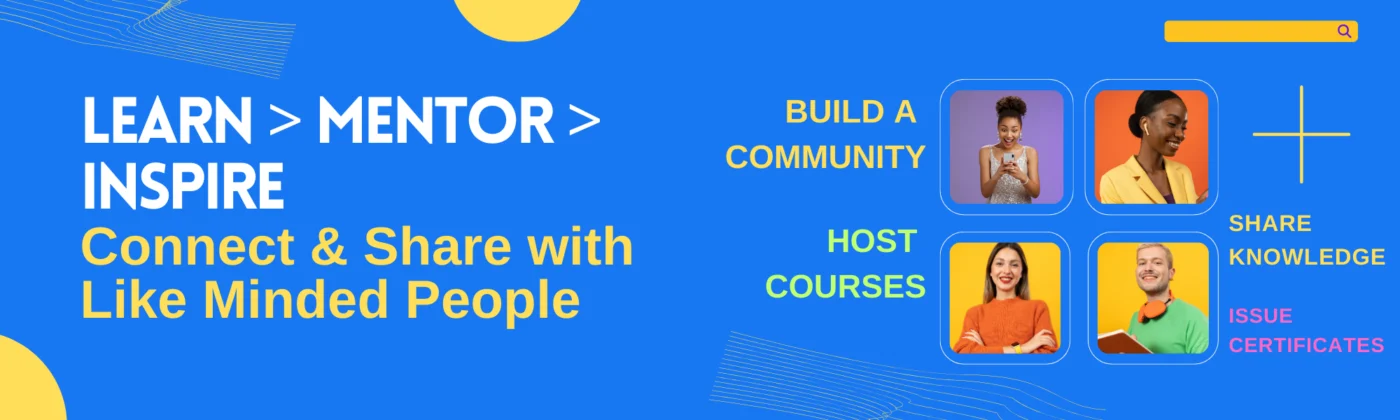 LEARN > MENTOR > INSPIRE
Connect & Share with Like Minded People

BUILD A COMMUNITY

HOST COURSES

SHARE KNOWLEDGE

ISSUE CERTIFICATES